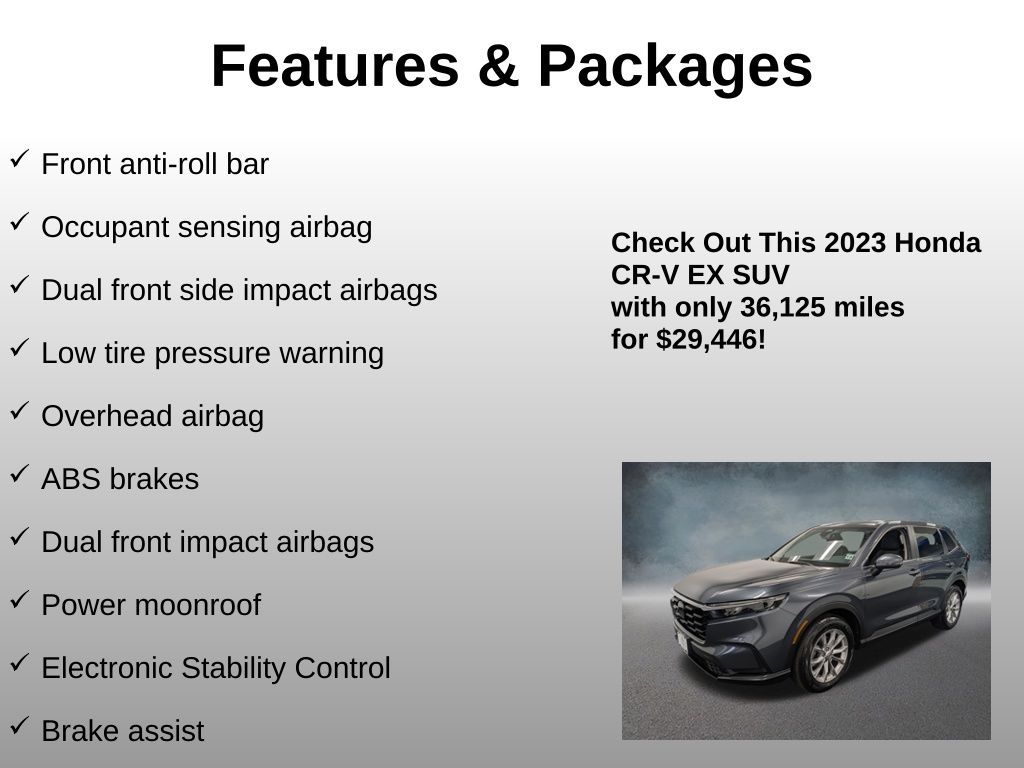 Features & Packages

✓ Front anti-roll bar

✓ Occupant sensing airbag

✓ Dual front side impact airbags

✓ Low tire pressure warning

✓ Overhead airbag

✓ ABS brakes

✓ Dual front impact airbags

✓ Power moonroof

✓ Electronic Stability Control

✓ Brake assist

Check Out This 2023 Honda CR-V EX SUV with only 36,125 miles for $29,446!